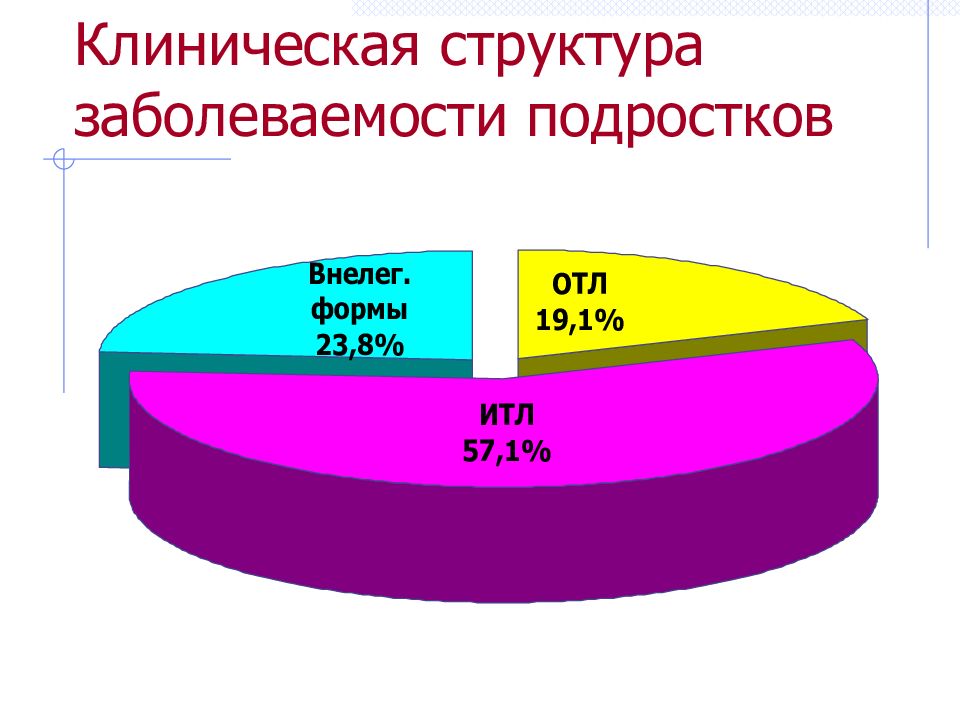 Клиническая структура заболеваемости подростков

Внелег. формы 23,8%

ОТЛ 19,1%

ИТЛ 57,1%